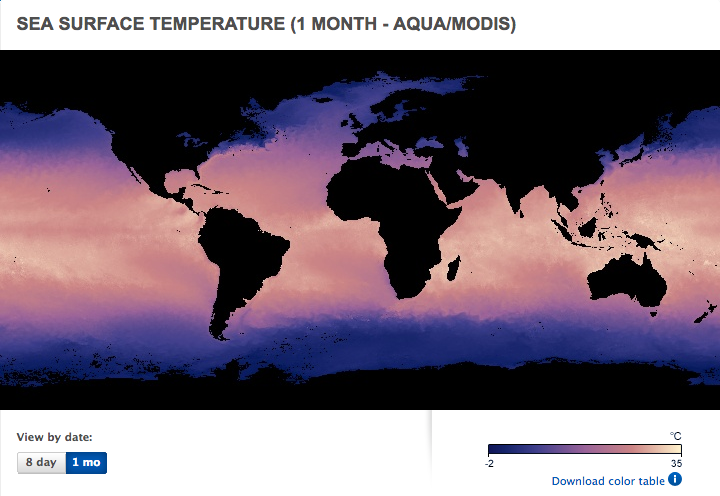 SEA SURFACE TEMPERATURE (1 MONTH - AQUA/MODIS)

View by date:

8 day 1 mo

°C

-2 35

Download color table